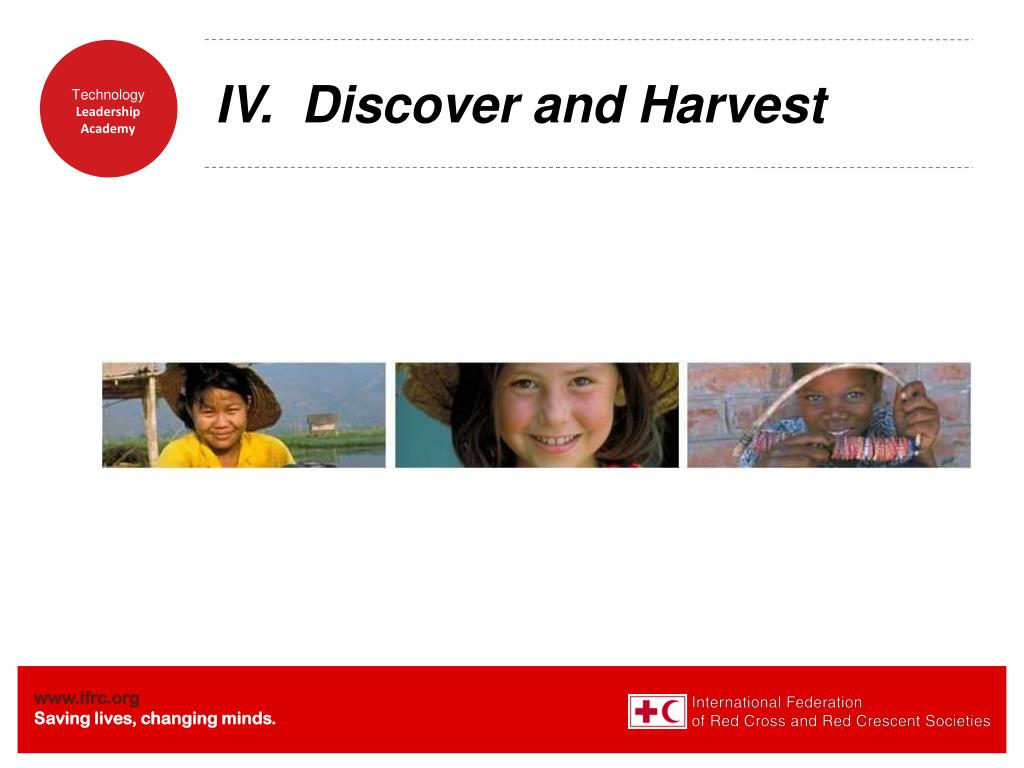 Technology
Leadership
Academy

IV. Discover and Harvest

www.ifrc.org
Saving lives, changing minds.

International Federation
of Red Cross and Red Crescent Societies